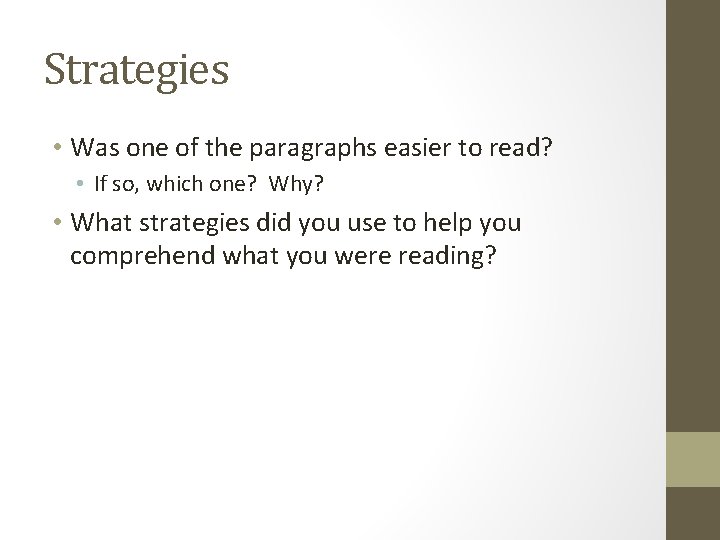 Strategies

• Was one of the paragraphs easier to read?
  • If so, which one?  Why?
• What strategies did you use to help you comprehend what you were reading?